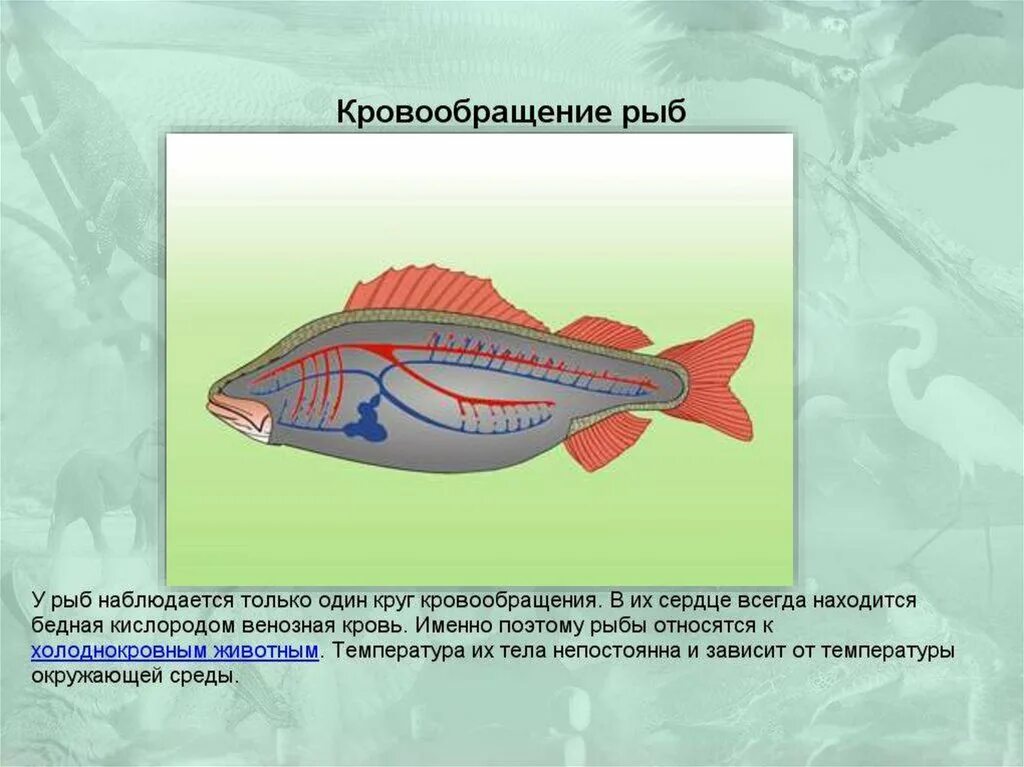 Кровообращение рыб

У рыб наблюдается только один круг кровообращения. В их сердце всегда находится бедная кислородом венозная кровь. Именно поэтому рыбы относятся к холоднокровным животным. Температура их тела непостоянна и зависит от температуры окружающей среды.